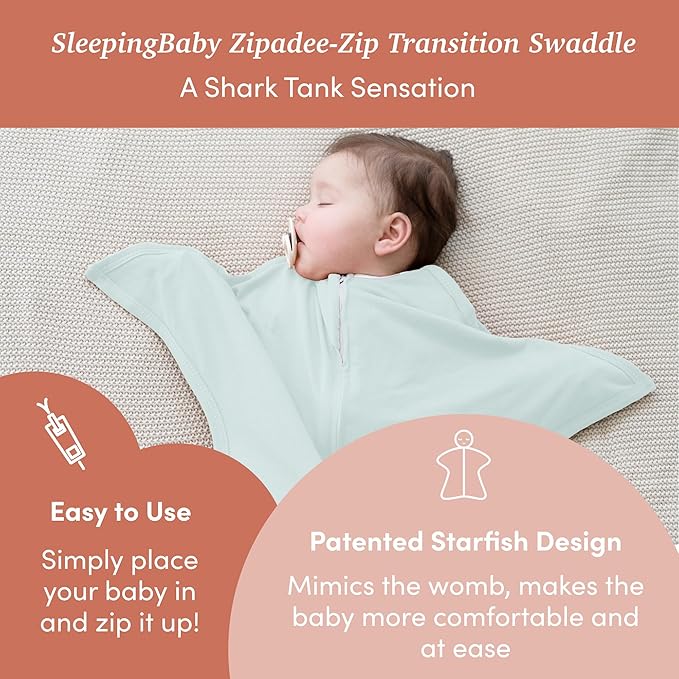 SleepingBaby Zipadee-Zip Transition Swaddle
A Shark Tank Sensation

Easy to Use
Simply place your baby in and zip it up!

Patented Starfish Design
Mimics the womb, makes the baby more comfortable and at ease